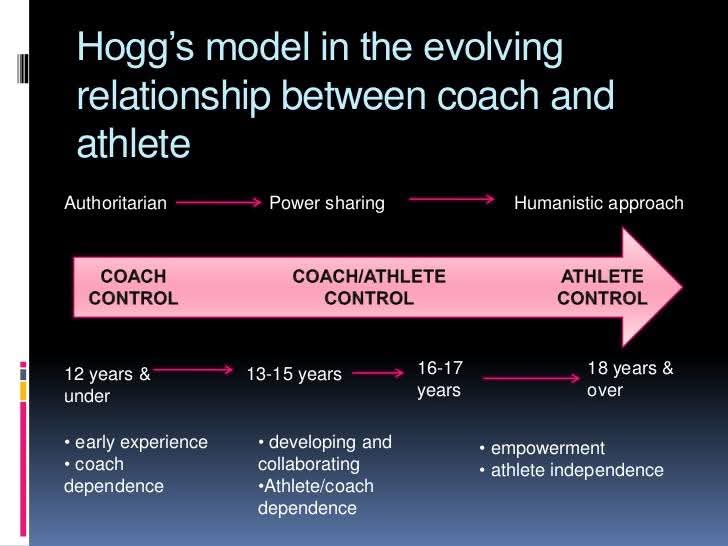 Hogg's model in the evolving relationship between coach and athlete

Authoritarian Power sharing Humanistic approach

COACH CONTROL

COACH/ATHLETE CONTROL

ATHLETE CONTROL

12 years & under

13-15 years

16-17 years

18 years & over

• early experience
• coach dependence

• developing and collaborating
•Athlete/coach dependence

• empowerment
• athlete independence